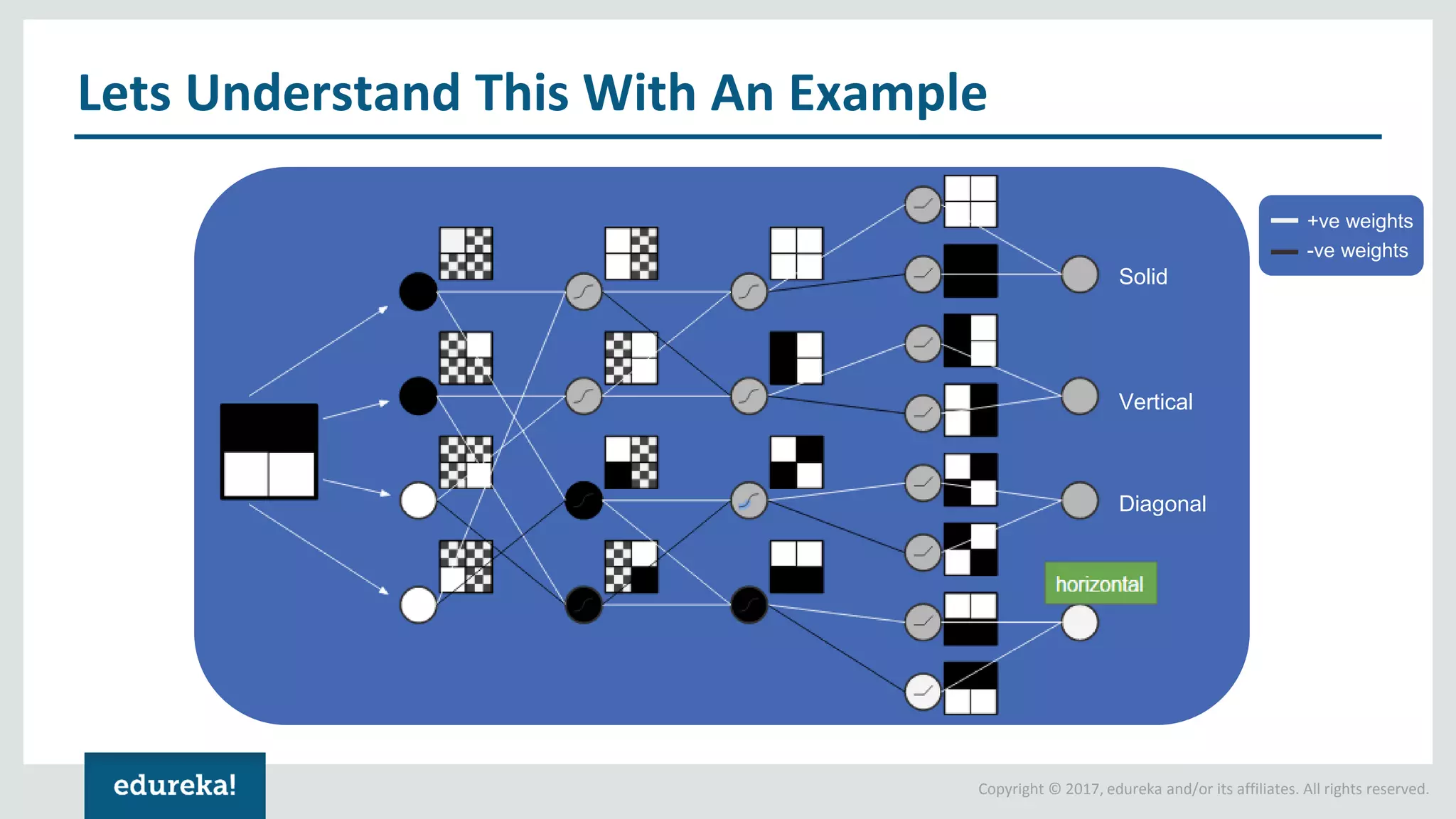 Lets Understand This With An Example

+ve weights
-ve weights

Solid

Vertical

Diagonal

horizontal

edureka!

Copyright © 2017, edureka and/or its affiliates. All rights reserved.